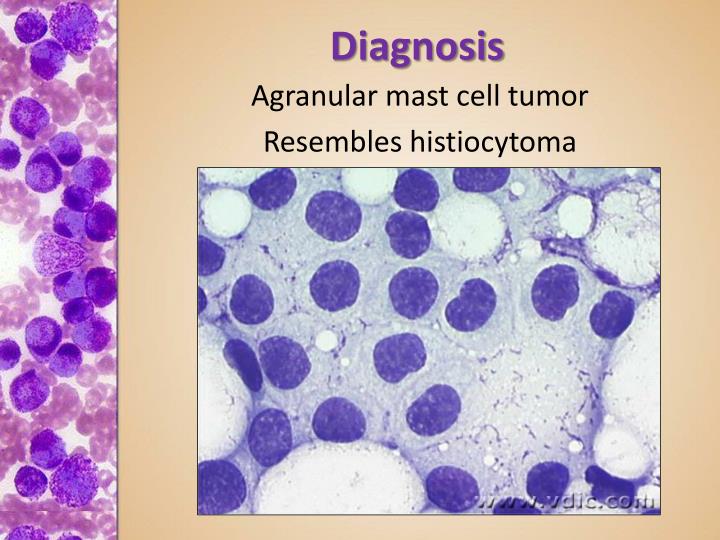 Diagnosis

Agranular mast cell tumor

Resembles histiocytoma

www.vdic.com